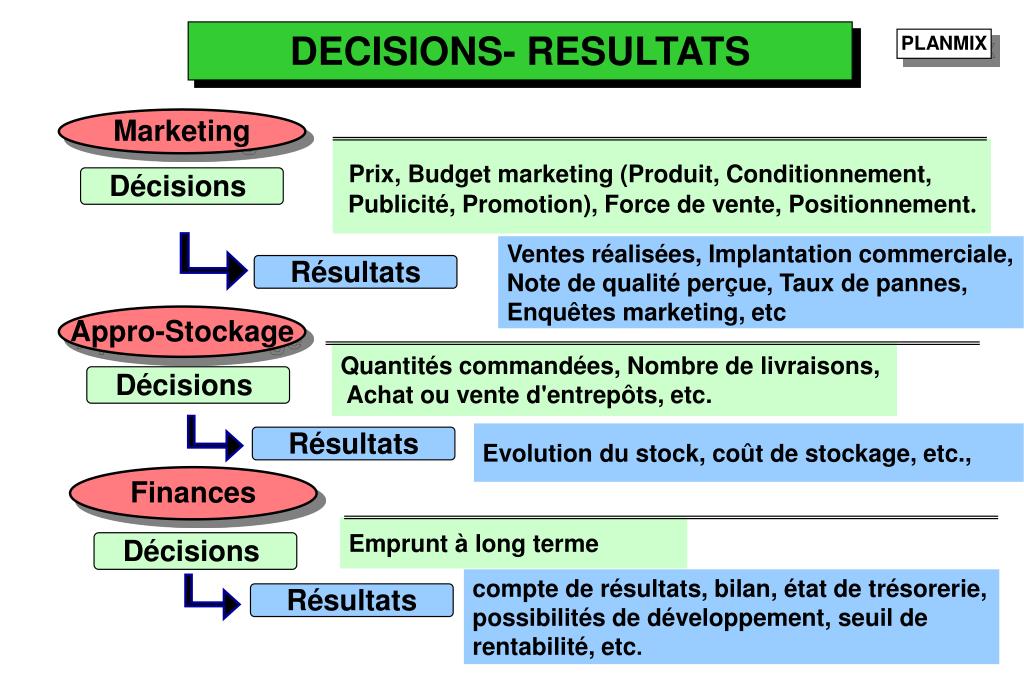 DECISIONS- RESULTATS

PLANMIX

Marketing

Décisions

Prix, Budget marketing (Produit, Conditionnement, Publicité, Promotion), Force de vente, Positionnement.

Résultats

Ventes réalisées, Implantation commerciale, Note de qualité perçue, Taux de pannes, Enquêtes marketing, etc

Appro-Stockage

Décisions

Quantités commandées, Nombre de livraisons, Achat ou vente d'entrepôts, etc.

Résultats

Evolution du stock, coût de stockage, etc.,

Finances

Décisions

Emprunt à long terme

Résultats

compte de résultats, bilan, état de trésorerie, possibilités de développement, seuil de rentabilité, etc.